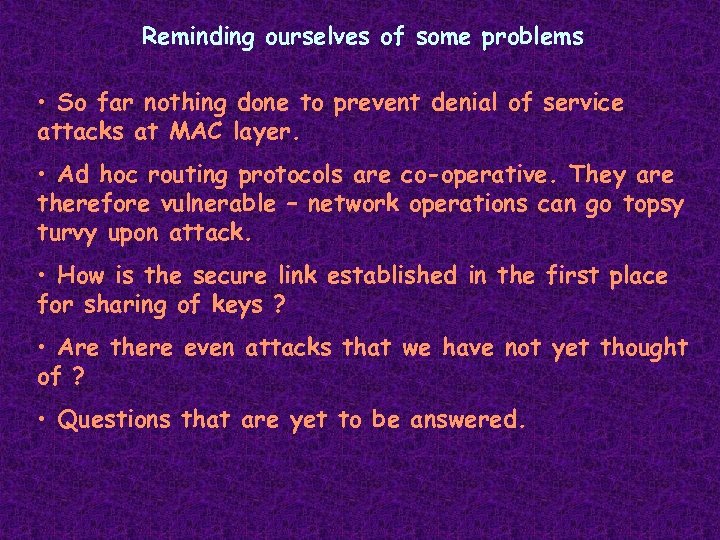 Reminding ourselves of some problems

• So far nothing done to prevent denial of service attacks at MAC layer.

• Ad hoc routing protocols are co-operative. They are therefore vulnerable – network operations can go topsy turvy upon attack.

• How is the secure link established in the first place for sharing of keys ?

• Are there even attacks that we have not yet thought of ?

• Questions that are yet to be answered.